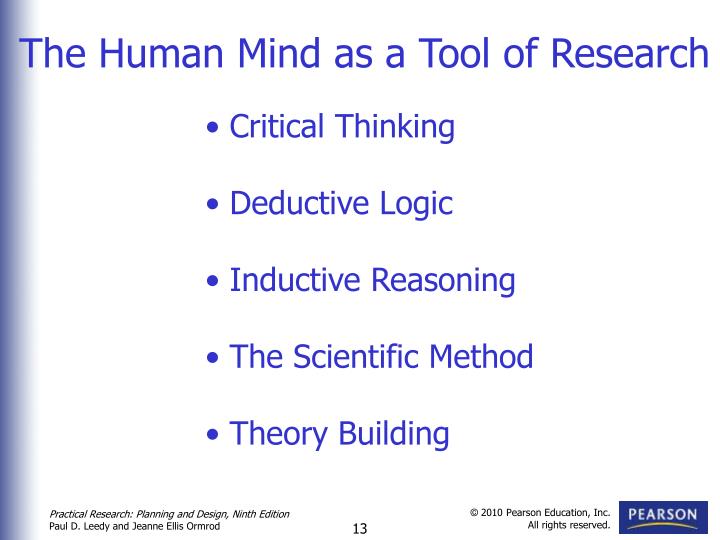 The Human Mind as a Tool of Research

• Critical Thinking

• Deductive Logic

• Inductive Reasoning

• The Scientific Method

• Theory Building

Practical Research: Planning and Design, Ninth Edition
Paul D. Leedy and Jeanne Ellis Ormrod

13

© 2010 Pearson Education, Inc.
All rights reserved.

PEARSON